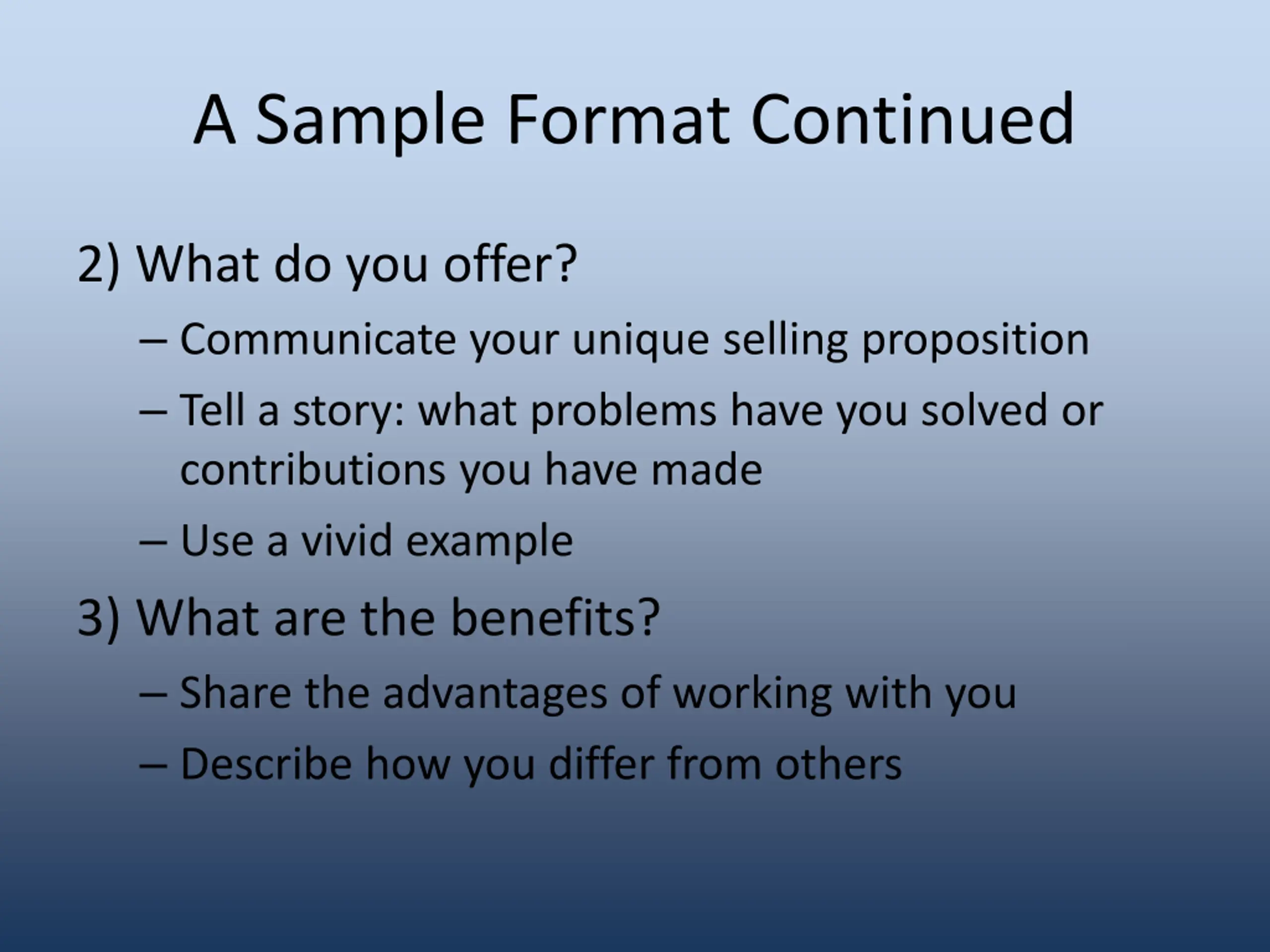 A Sample Format Continued

2) What do you offer?

– Communicate your unique selling proposition

– Tell a story: what problems have you solved or contributions you have made

– Use a vivid example

3) What are the benefits?

– Share the advantages of working with you

– Describe how you differ from others